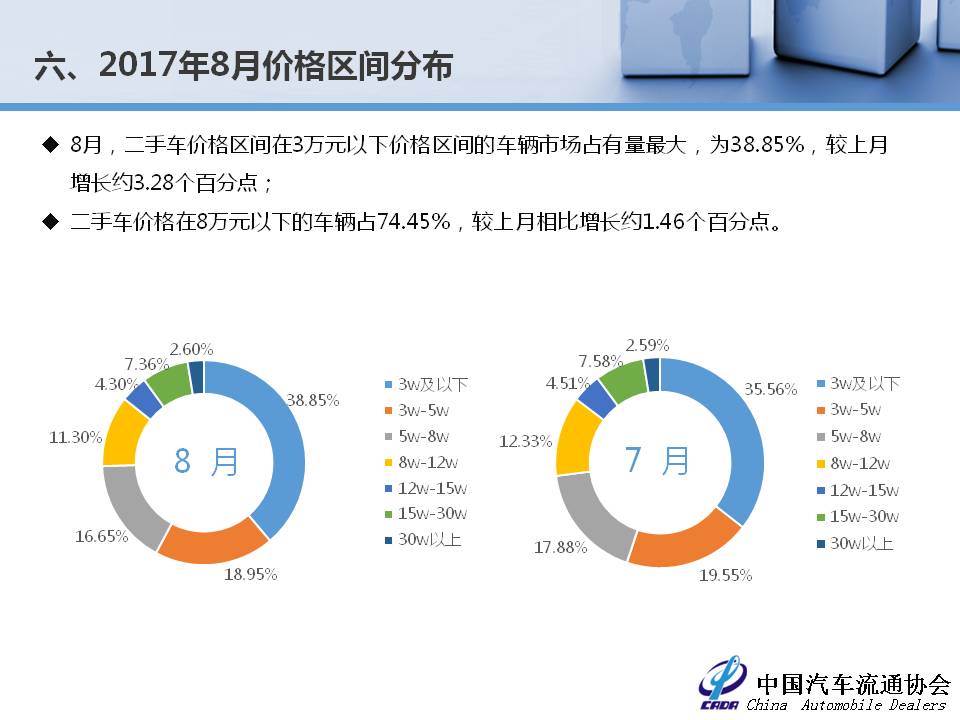 六、2017年8月价格区间分布

◆ 8月，二手车价格区间在3万元以下价格区间的车辆市场占有量最大，为38.85%，较上月增长约3.28个百分点；

◆ 二手车价格在8万元以下的车辆占74.45%，较上月相比增长约1.46个百分点。

2.60%
7.36%
4.30%
11.30%
16.65%
18.95%
38.85%
8 月

3w及以下
3w-5w
5w-8w
8w-12w
12w-15w
15w-30w
30w以上

2.59%
7.58%
4.51%
12.33%
17.88%
19.55%
35.56%
7 月

3w及以下
3w-5w
5w-8w
8w-12w
12w-15w
15w-30w
30w以上

CADA 中国汽车流通协会 China Automobile Dealers